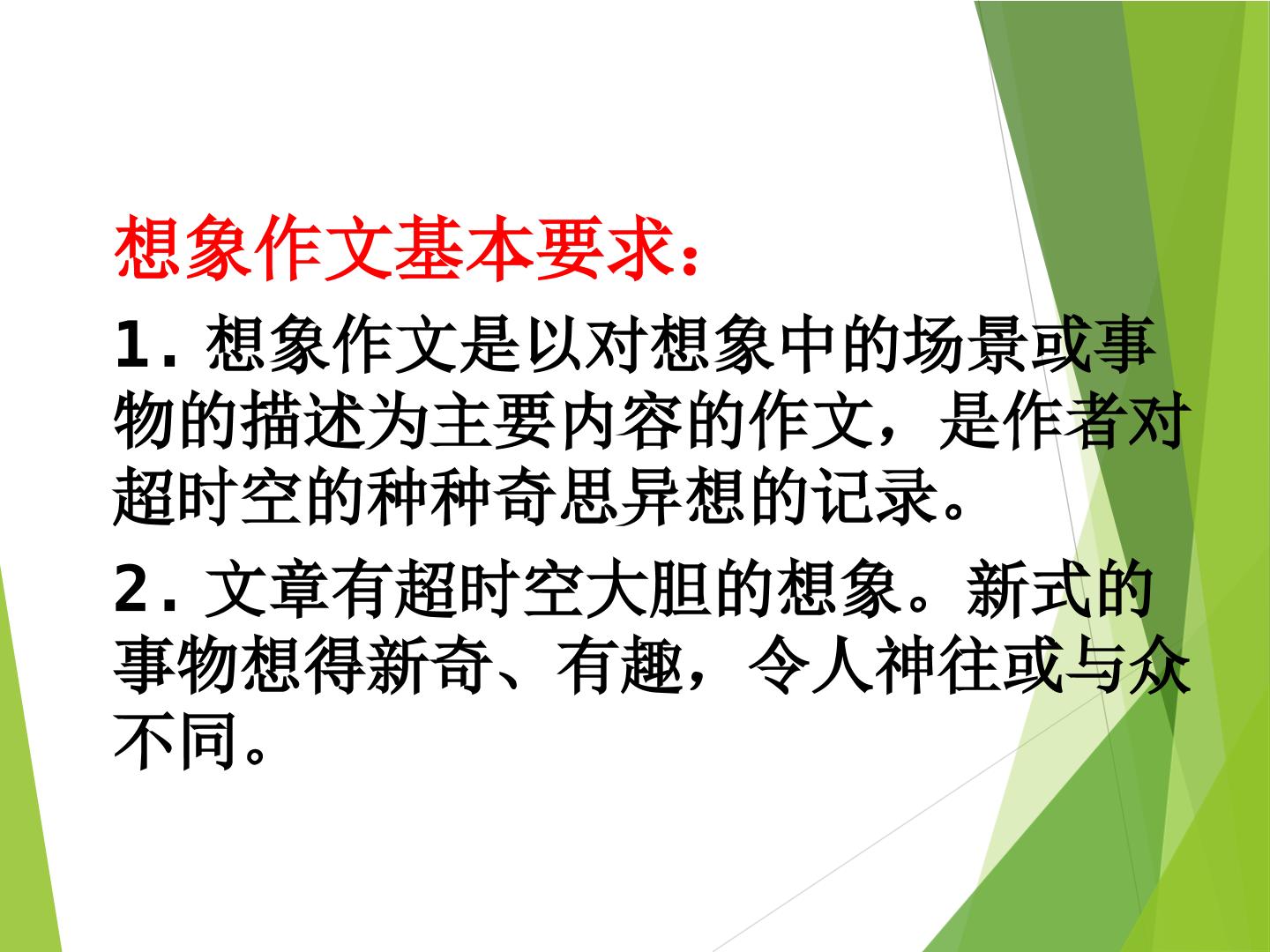 想象作文基本要求：

1. 想象作文是以对想象中的场景或事物的描述为主要内容的作文，是作者对超时空的种种奇思异想的记录。

2. 文章有超时空大胆的想象。新式的事物想得新奇、有趣，令人神往或与众不同。